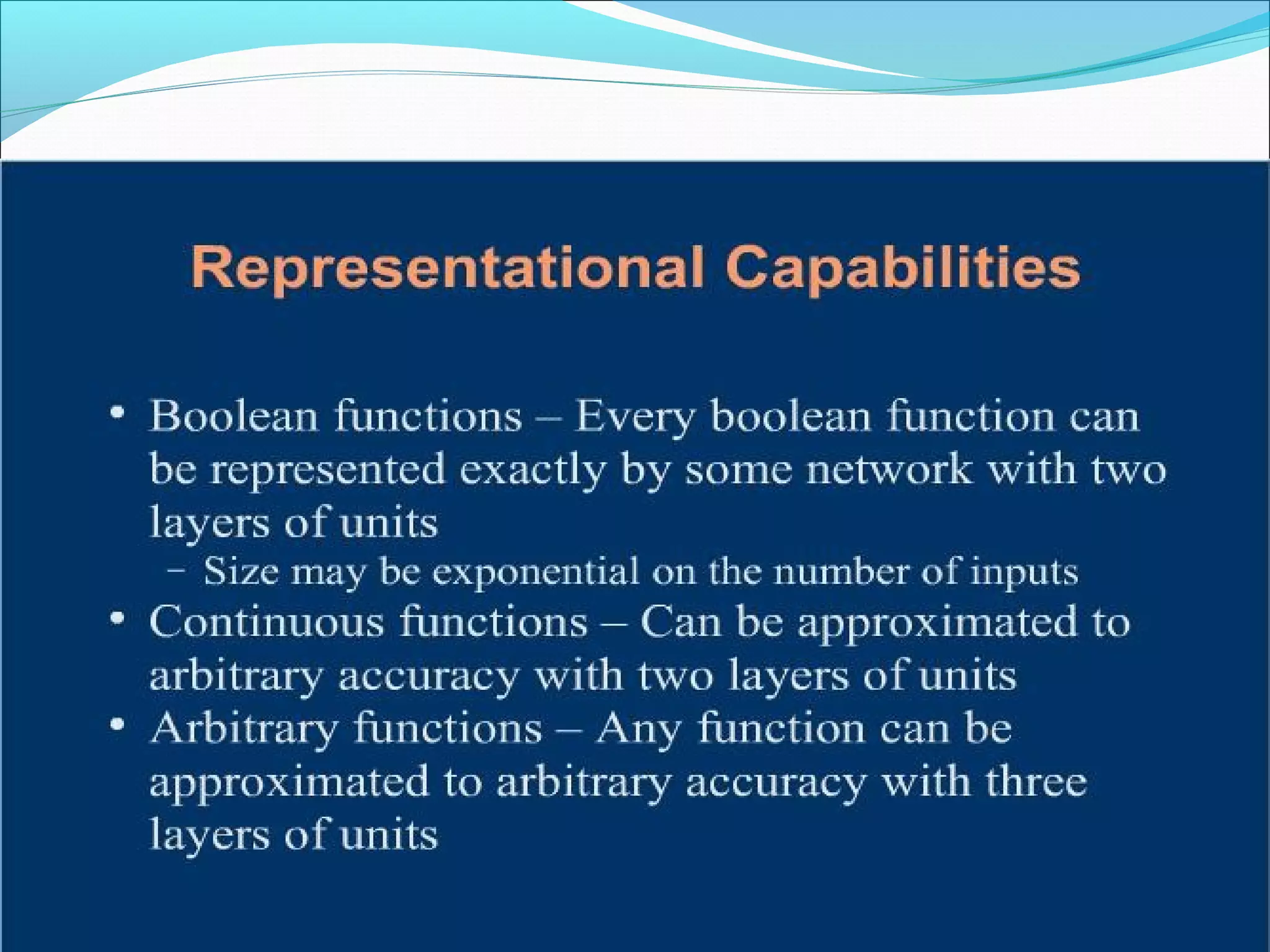 Representational Capabilities

• Boolean functions – Every boolean function can be represented exactly by some network with two layers of units
  – Size may be exponential on the number of inputs
• Continuous functions – Can be approximated to arbitrary accuracy with two layers of units
• Arbitrary functions – Any function can be approximated to arbitrary accuracy with three layers of units